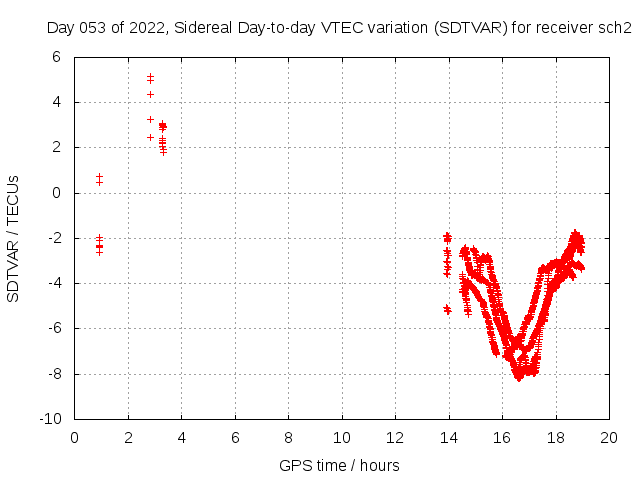 Day 053 of 2022, Sidereal Day-to-day VTEC variation (SDTVAR) for receiver sch2

SDTVAR / TECUs

6
4
2
0
-2
-4
-6
-8
-10

0 2 4 6 8 10 12 14 16 18 20

GPS time / hours